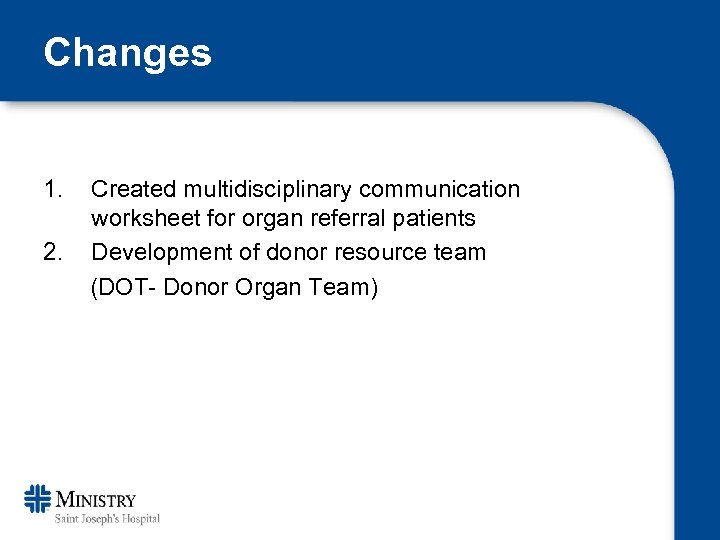 Changes

1. Created multidisciplinary communication worksheet for organ referral patients
2. Development of donor resource team (DOT- Donor Organ Team)

MINISTRY
Saint Joseph's Hospital